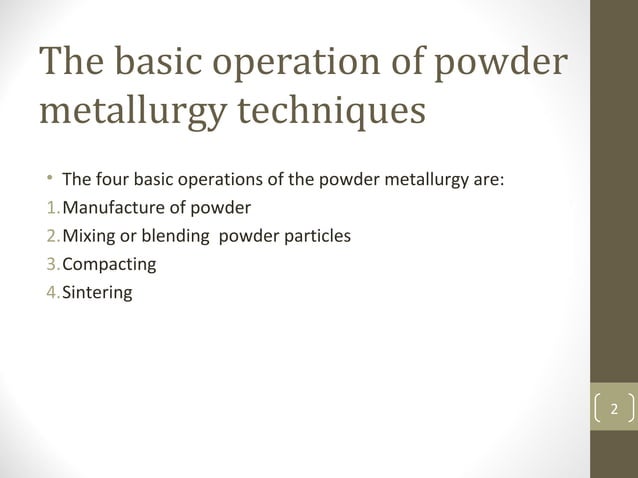 The basic operation of powder metallurgy techniques

• The four basic operations of the powder metallurgy are:
1. Manufacture of powder
2. Mixing or blending powder particles
3. Compacting
4. Sintering

2